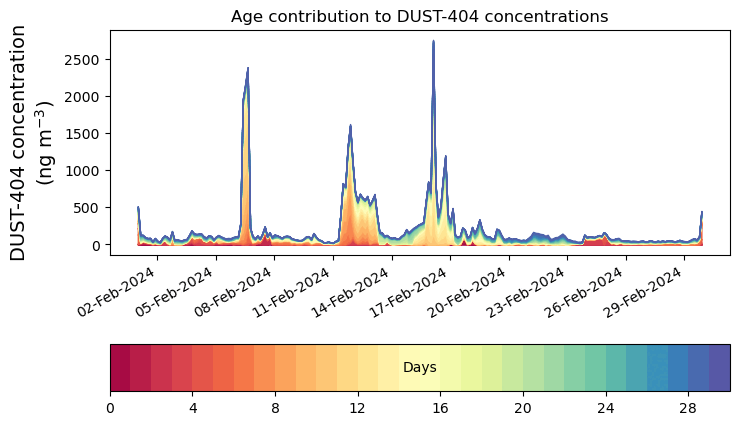 Age contribution to DUST-404 concentrations

DUST-404 concentration (ng m$^{-3}$)

2500
2000
1500
1000
500
0

02-Feb-2024
05-Feb-2024
08-Feb-2024
11-Feb-2024
14-Feb-2024
17-Feb-2024
20-Feb-2024
23-Feb-2024
26-Feb-2024
29-Feb-2024

Days

0
4
8
12
16
20
24
28